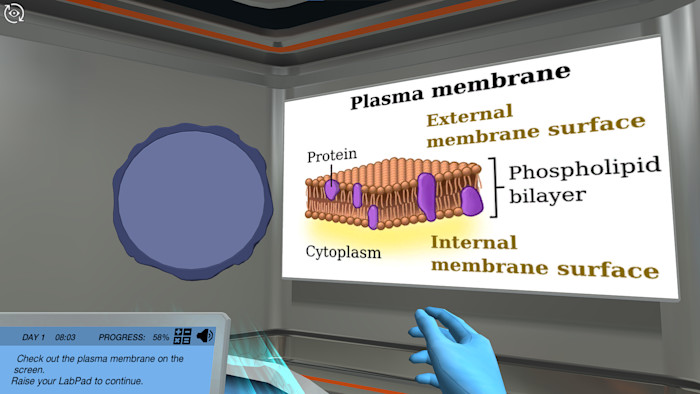 Plasma membrane

External membrane surface

Protein

Phospholipid bilayer

Cytoplasm

Internal membrane surface

DAY 1 08:03 PROGRESS: 58%

Check out the plasma membrane on the screen.
Raise your LabPad to continue.